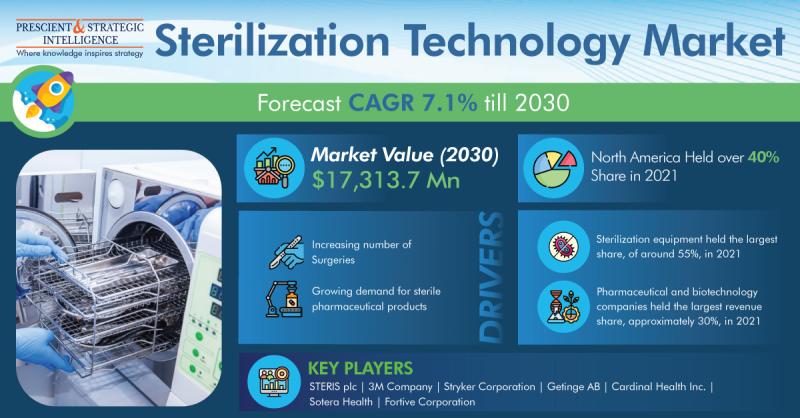 PRESCIENT & STRATEGIC INTELLIGENCE
Where knowledge inspires strategy

Sterilization Technology Market

Forecast CAGR 7.1% till 2030

Market Value (2030)
$17,313.7 Mn

North America Held over 40% Share in 2021

Increasing number of Surgeries

Growing demand for sterile pharmaceutical products

DRIVERS

Sterilization equipment held the largest share, of around 55%, in 2021

Pharmaceutical and biotechnology companies held the largest revenue share, approximately 30%, in 2021

KEY PLAYERS
STERIS plc | 3M Company | Stryker Corporation | Getinge AB | Cardinal Health Inc. | Sotera Health | Fortive Corporation